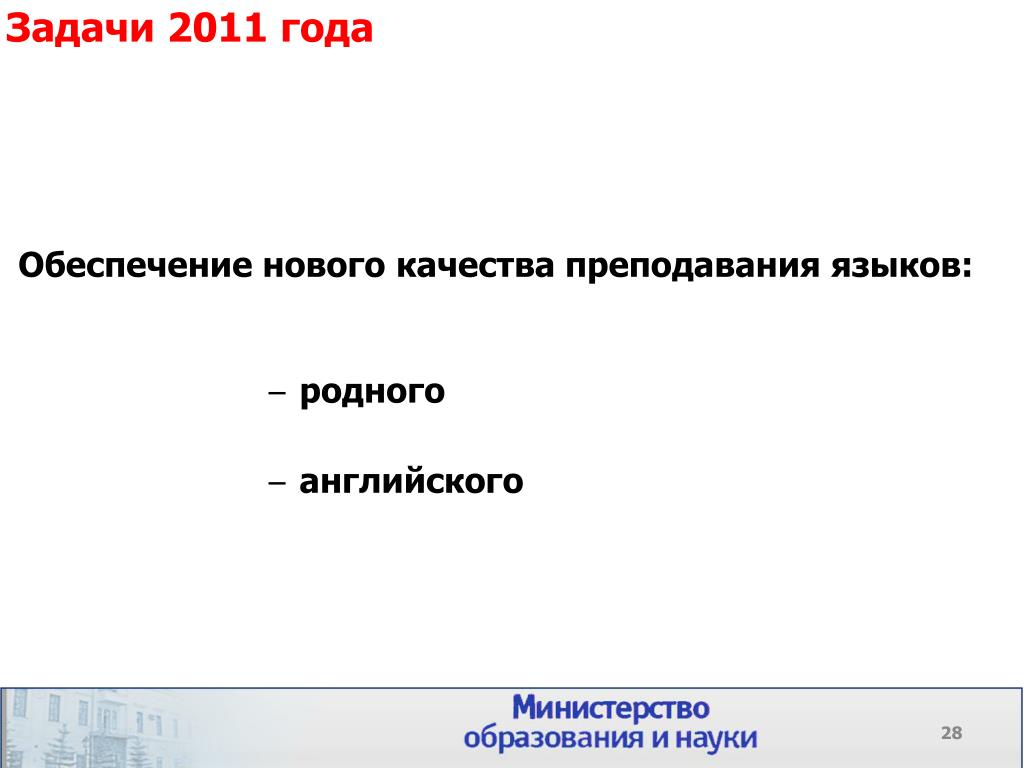 Задачи 2011 года

Обеспечение нового качества преподавания языков:

– родного

– английского

Министерство образования и науки

28